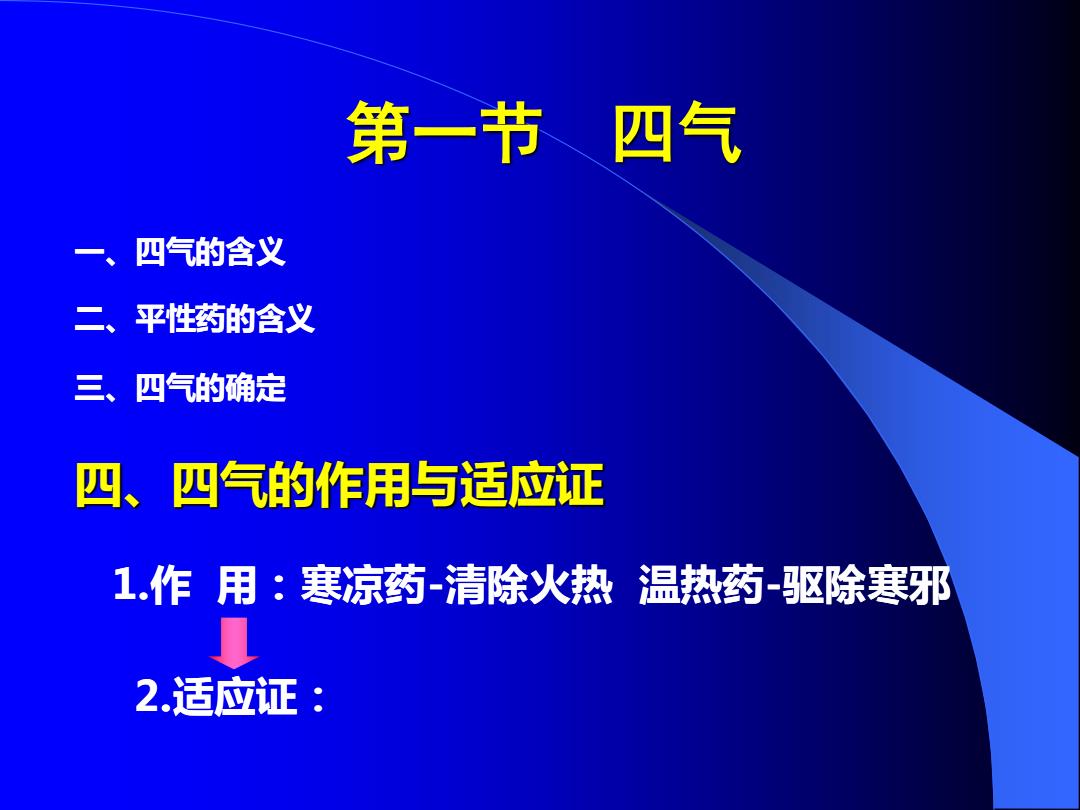 第一节　四气

一、四气的含义

二、平性药的含义

三、四气的确定

四、四气的作用与适应证

1.作　用：寒凉药-清除火热　温热药-驱除寒邪

2.适应证：